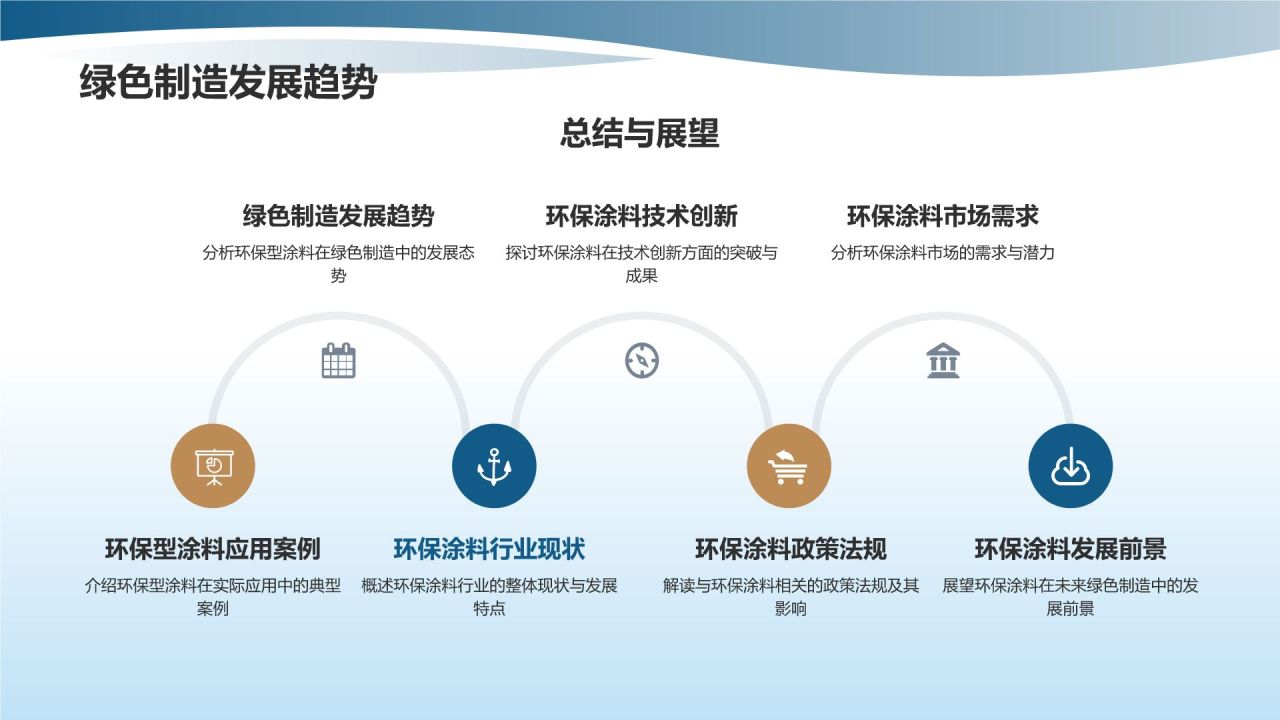 绿色制造发展趋势

总结与展望

绿色制造发展趋势
分析环保型涂料在绿色制造中的发展态势

环保涂料技术创新
探讨环保涂料在技术创新方面的突破与成果

环保涂料市场需求
分析环保涂料市场的需求与潜力

环保型涂料应用案例
介绍环保型涂料在实际应用中的典型案例

环保涂料行业现状
概述环保涂料行业的整体现状与发展特点

环保涂料政策法规
解读与环保涂料相关的政策法规及其影响

环保涂料发展前景
展望环保涂料在未来绿色制造中的发展前景